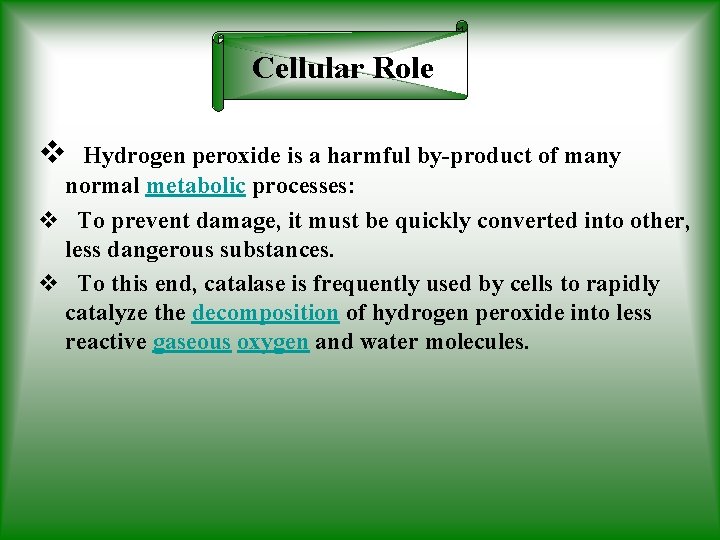 Cellular Role

❖ Hydrogen peroxide is a harmful by-product of many normal metabolic processes:

❖ To prevent damage, it must be quickly converted into other, less dangerous substances.

❖ To this end, catalase is frequently used by cells to rapidly catalyze the decomposition of hydrogen peroxide into less reactive gaseous oxygen and water molecules.